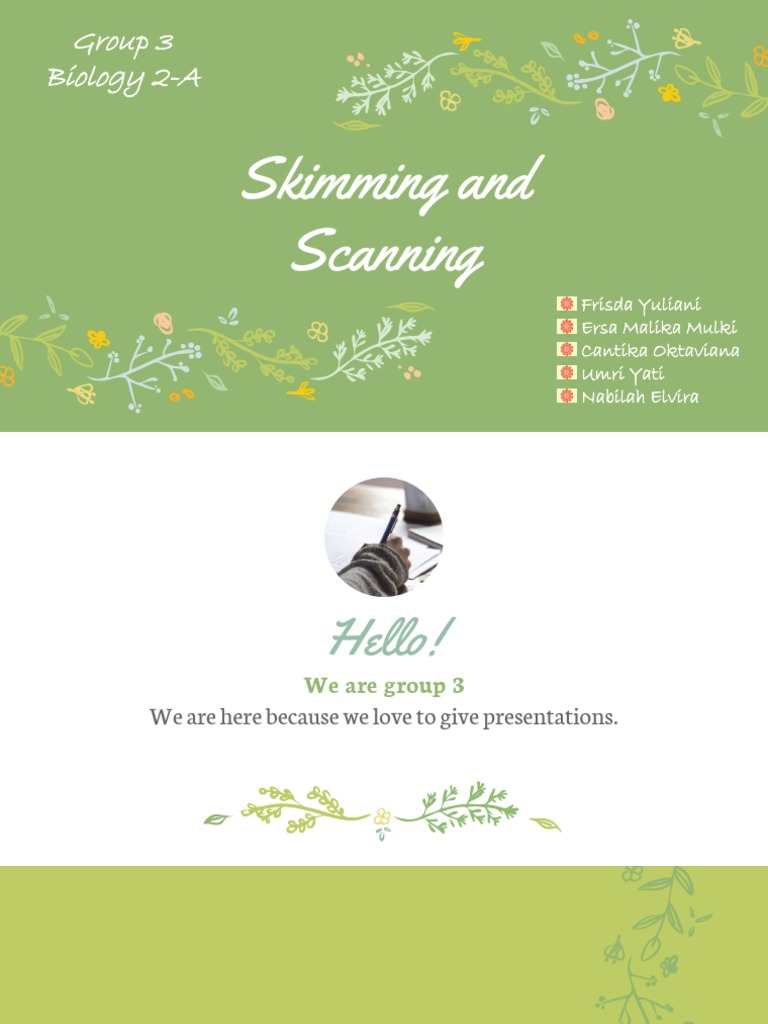 Group 3
Biology 2-A

Skimming and Scanning

Frisda Yuliani
Ersa Malika Mulki
Cantika Oktaviana
Umri Yati
Nabilah Elvira

Hello!

We are group 3

We are here because we love to give presentations.